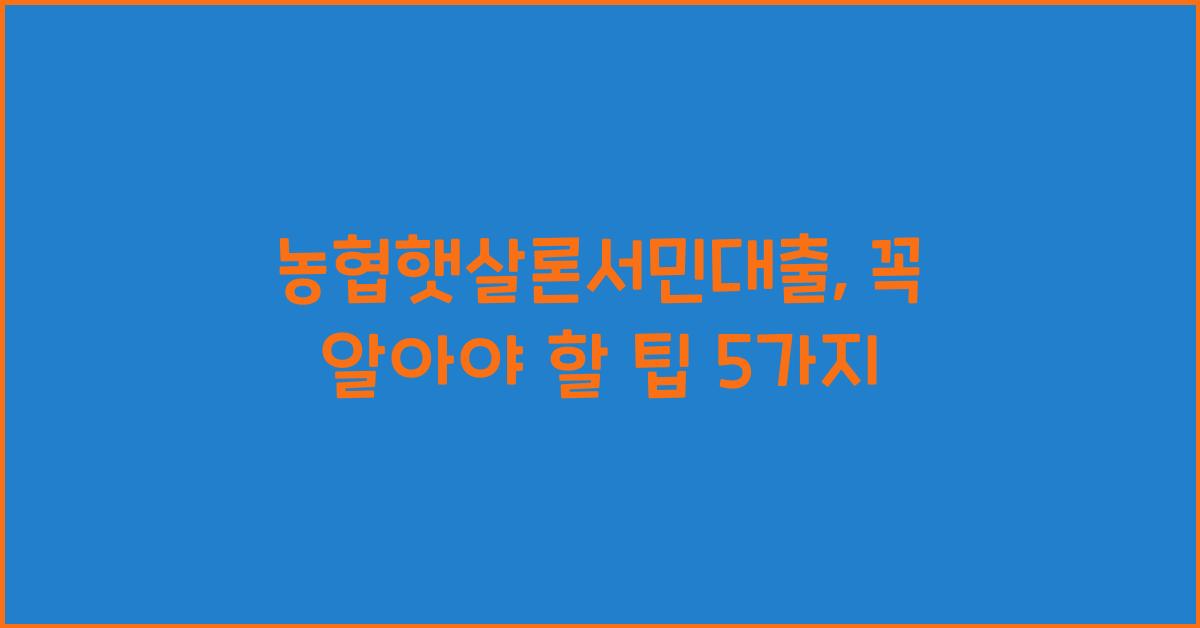 농협햇살론서민대출, 꼭 알아야 할 팁 5가지